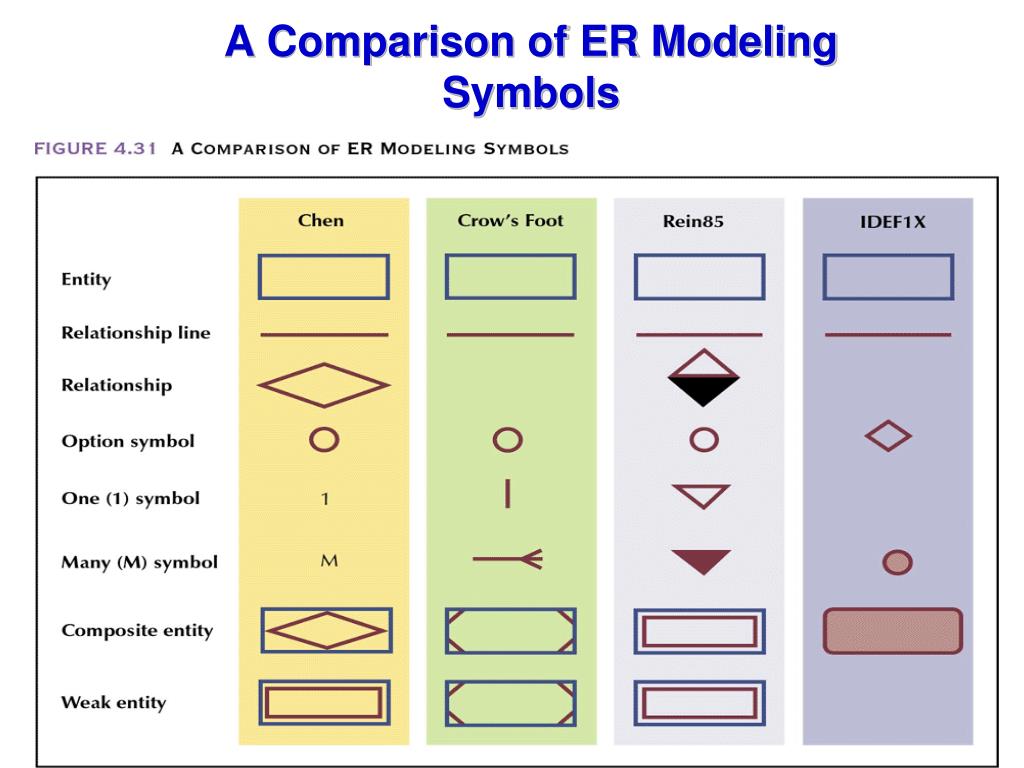 A Comparison of ER Modeling Symbols

FIGURE 4.31 A COMPARISON OF ER MODELING SYMBOLS

| | Chen | Crow's Foot | Rein85 | IDEF1X |
|---|---|---|---|---|
| Entity | | | | |
| Relationship line | | | | |
| Relationship | | | | |
| Option symbol | | | | |
| One (1) symbol | 1 | | | |
| Many (M) symbol | M | | | |
| Composite entity | | | | |
| Weak entity | | | | |